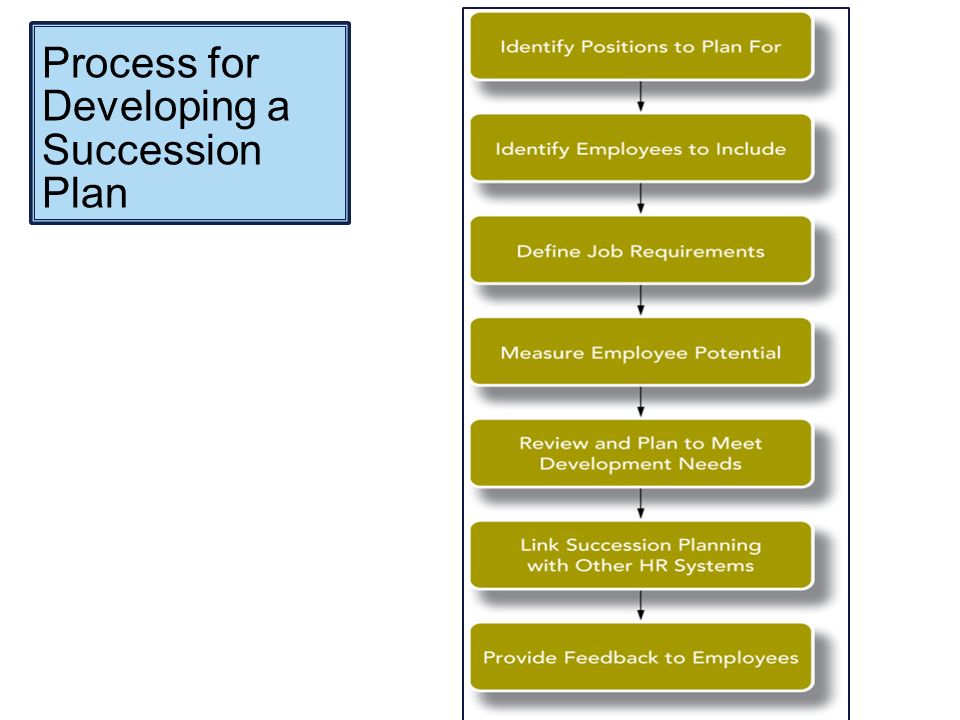 Process for Developing a Succession Plan

Identify Positions to Plan For

Identify Employees to Include

Define Job Requirements

Measure Employee Potential

Review and Plan to Meet Development Needs

Link Succession Planning with Other HR Systems

Provide Feedback to Employees